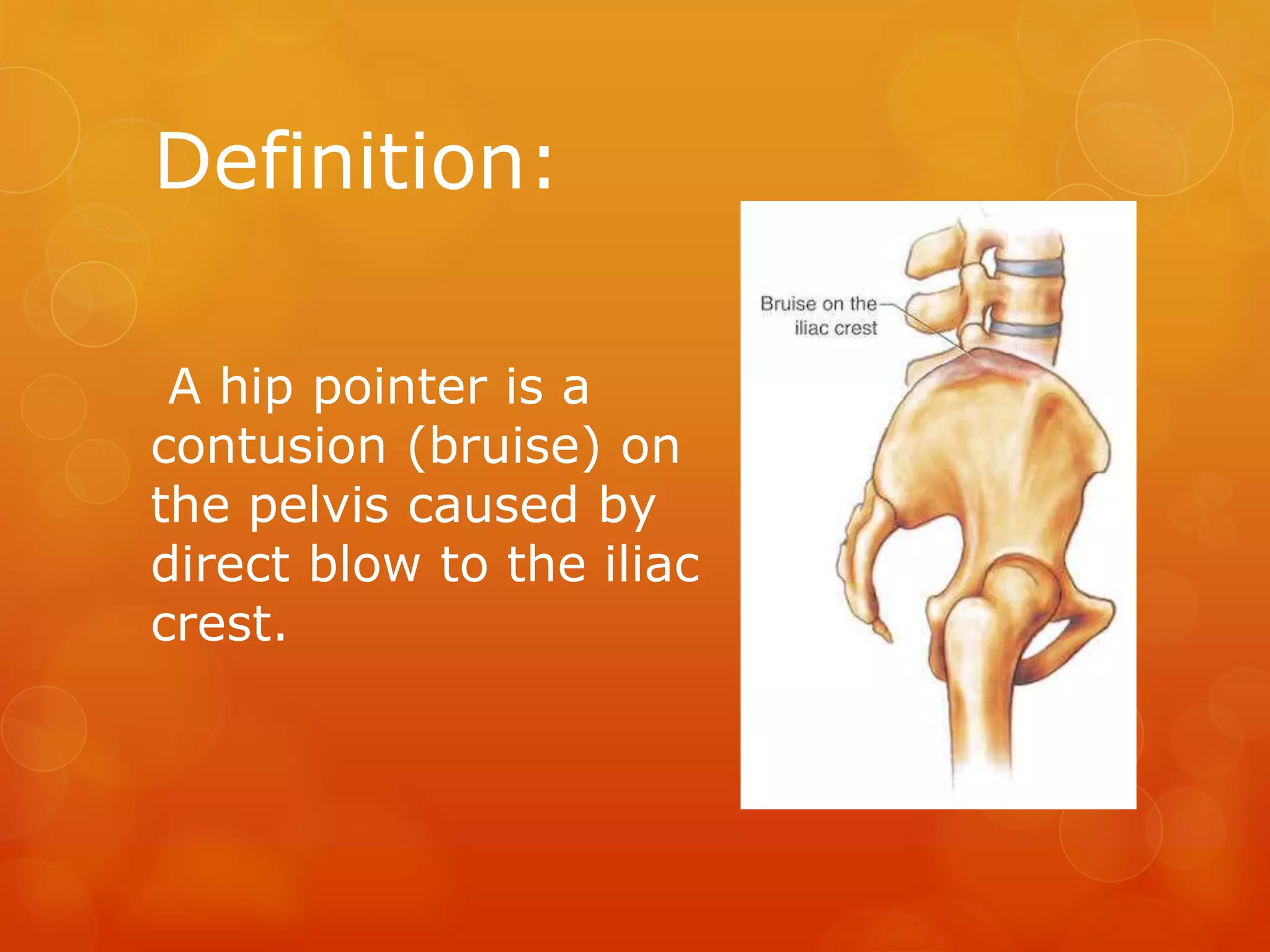 Definition:

A hip pointer is a contusion (bruise) on the pelvis caused by direct blow to the iliac crest.

Bruise on the iliac crest